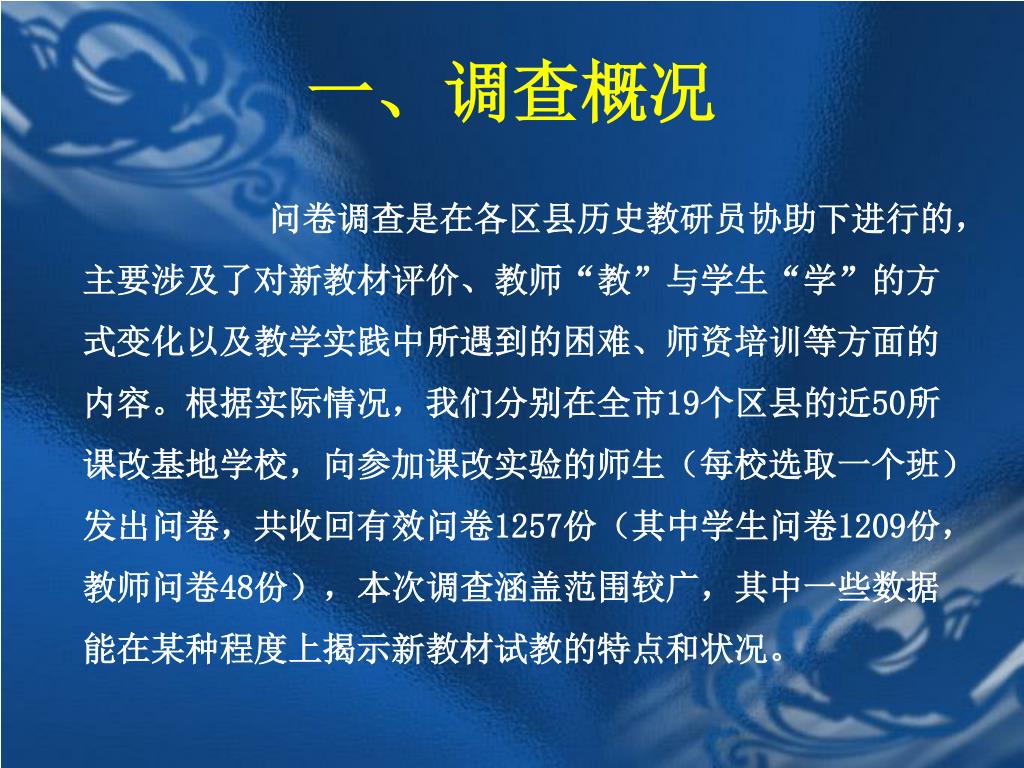 一、调查概况

问卷调查是在各区县历史教研员协助下进行的，主要涉及了对新教材评价、教师“教”与学生“学”的方式变化以及教学实践中所遇到的困难、师资培训等方面的内容。根据实际情况，我们分别在全市19个区县的近50所课改基地学校，向参加课改实验的师生（每校选取一个班）发出问卷，共收回有效问卷1257份（其中学生问卷1209份，教师问卷48份），本次调查涵盖范围较广，其中一些数据能在某种程度上揭示新教材试教的特点和状况。